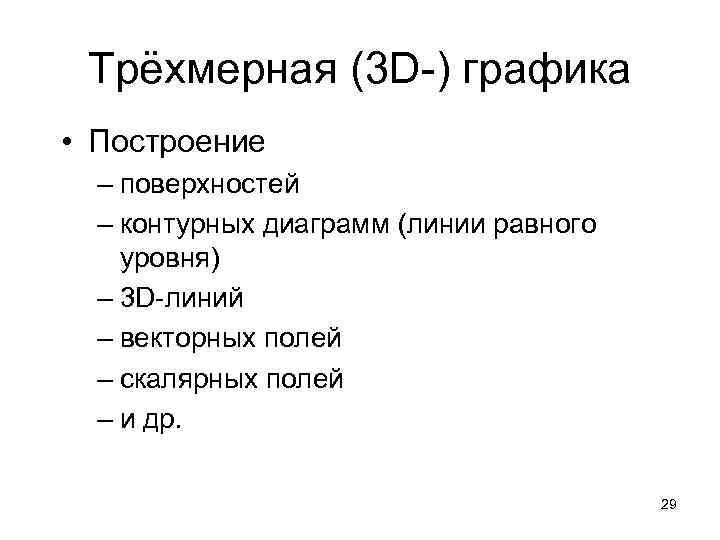 Трёхмерная (3D-) графика

• Построение
– поверхностей
– контурных диаграмм (линии равного уровня)
– 3D-линий
– векторных полей
– скалярных полей
– и др.

29